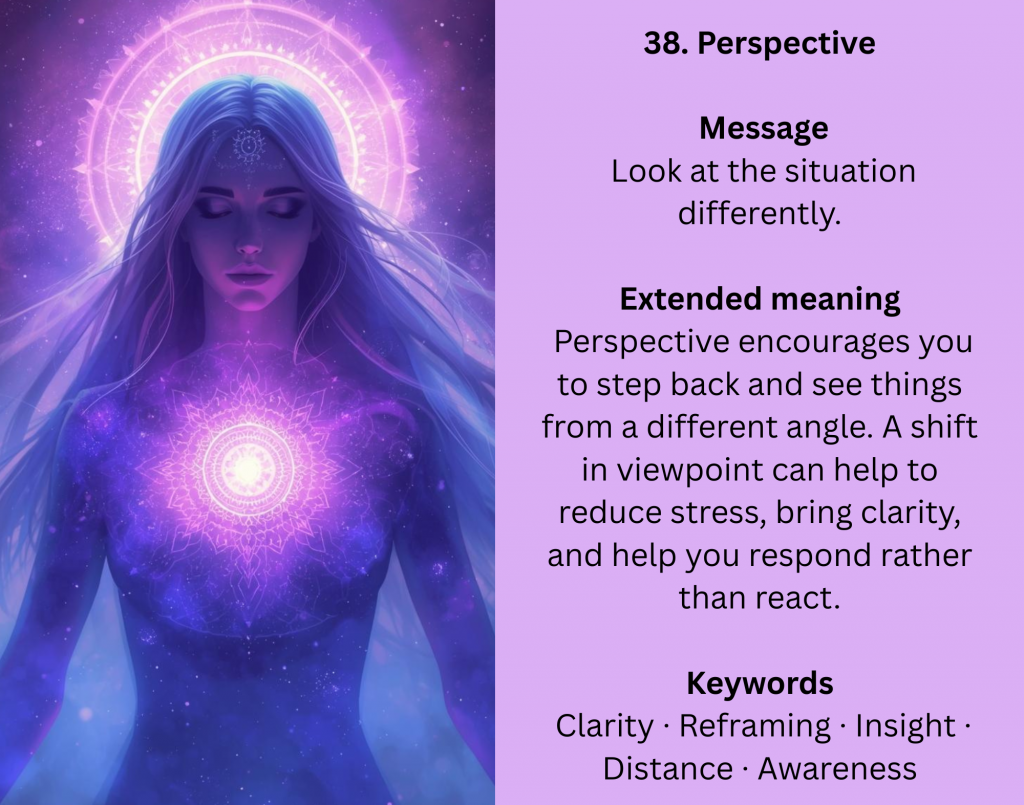 38. Perspective

Message
Look at the situation differently.

Extended meaning
Perspective encourages you to step back and see things from a different angle. A shift in viewpoint can help to reduce stress, bring clarity, and help you respond rather than react.

Keywords
Clarity · Reframing · Insight · Distance · Awareness